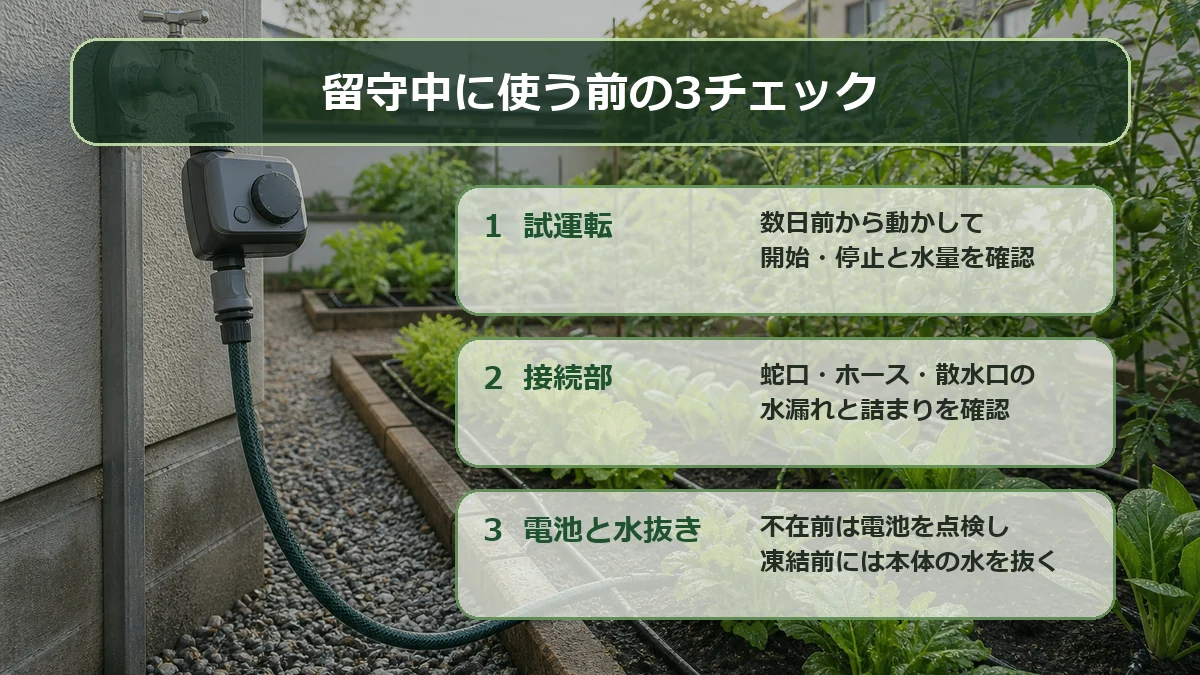 留守中に使う前の3チェック

1 試運転

数日前から動かして
開始・停止と水量を確認

2 接続部

蛇口・ホース・散水口の
水漏れと詰まりを確認

3 電池と水抜き

不在前は電池を点検し
凍結前には本体の水を抜く